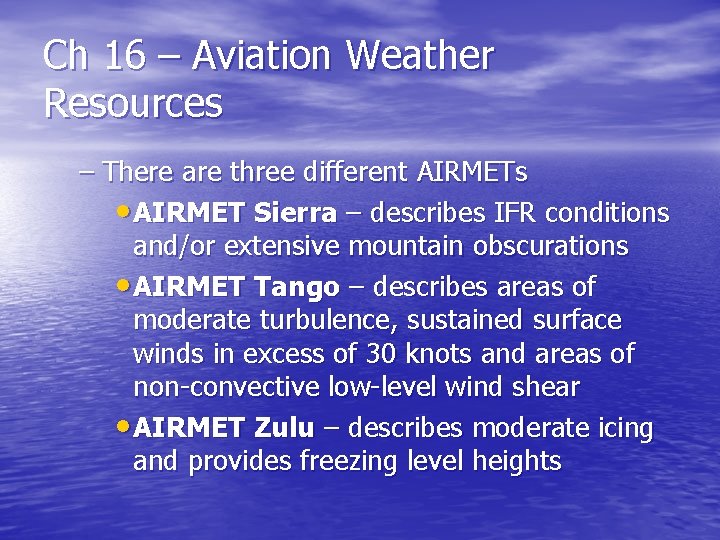 Ch 16 – Aviation Weather Resources

– There are three different AIRMETs

• AIRMET Sierra – describes IFR conditions and/or extensive mountain obscurations

• AIRMET Tango – describes areas of moderate turbulence, sustained surface winds in excess of 30 knots and areas of non-convective low-level wind shear

• AIRMET Zulu – describes moderate icing and provides freezing level heights